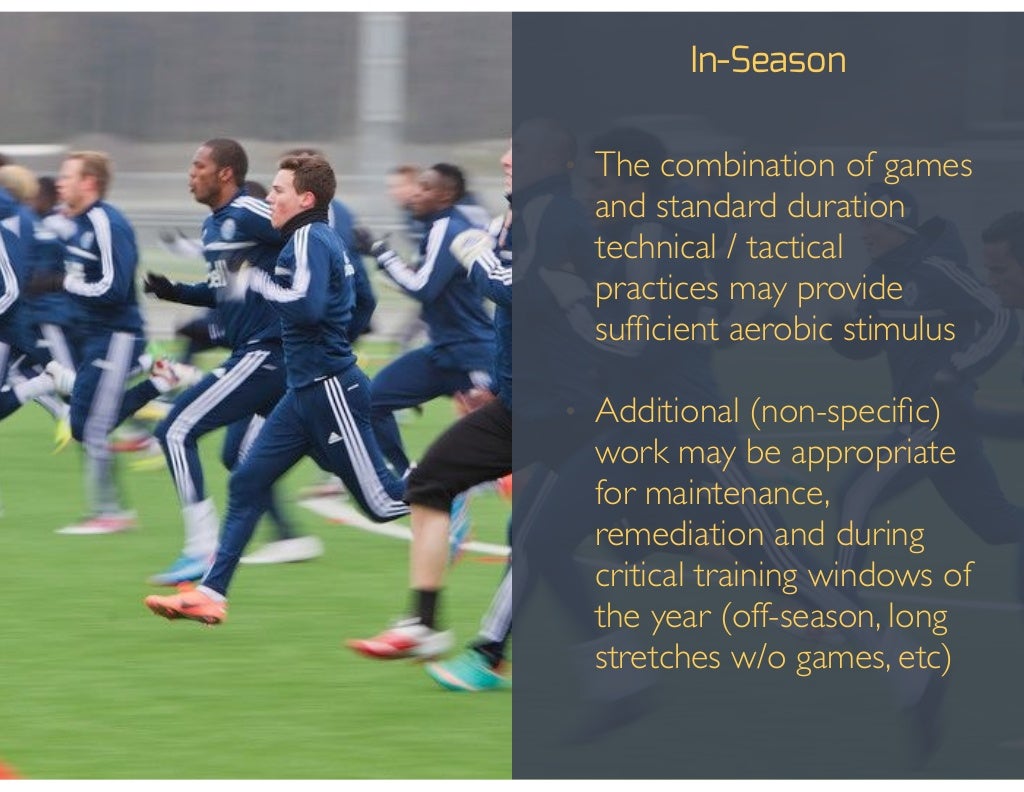 In-Season

• The combination of games and standard duration technical / tactical practices may provide sufficient aerobic stimulus

• Additional (non-specific) work may be appropriate for maintenance, remediation and during critical training windows of the year (off-season, long stretches w/o games, etc)